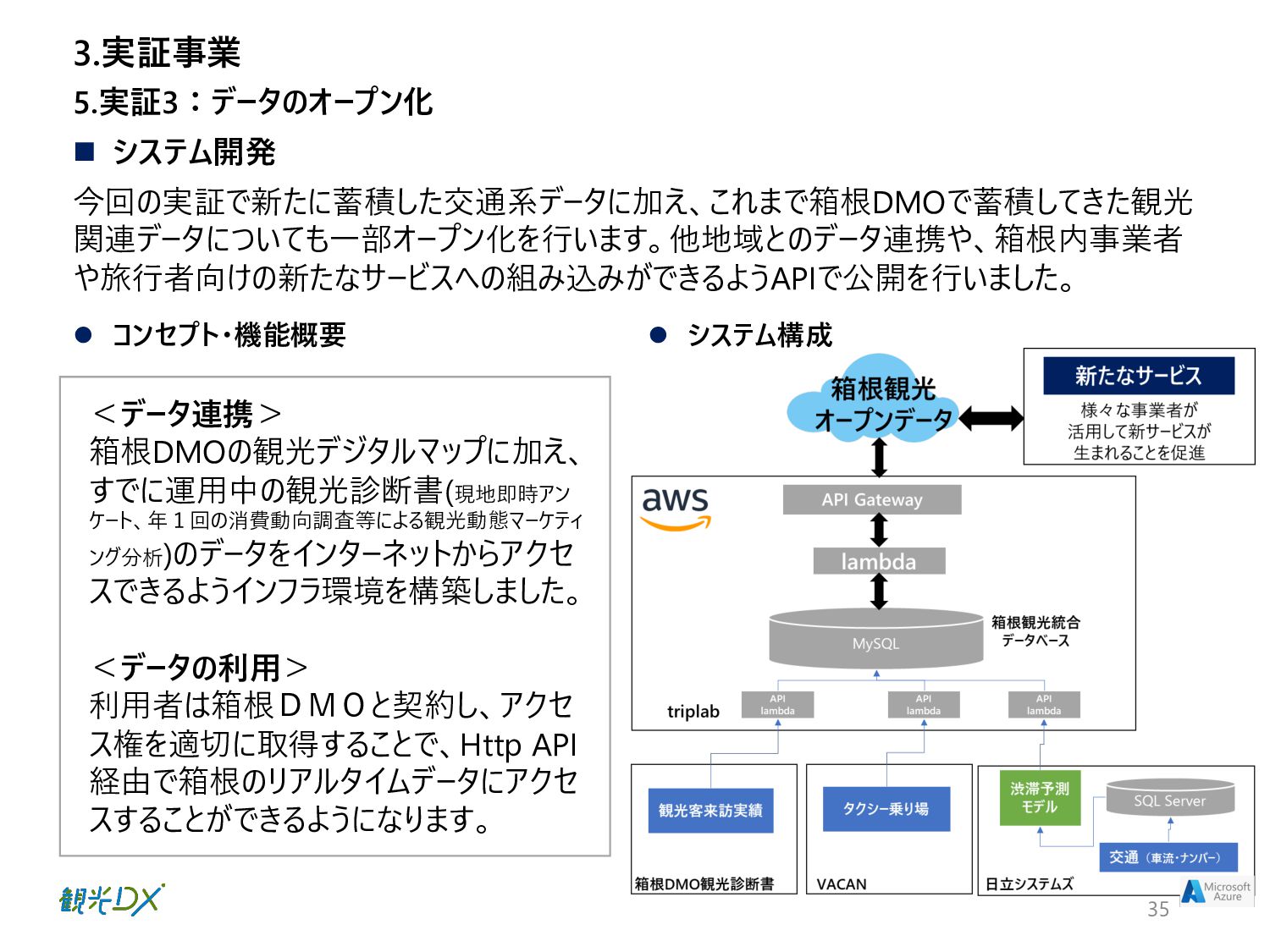 3.実証事業

5.実証3：データのオープン化

■ システム開発

今回の実証で新たに蓄積した交通系データに加え、これまで箱根DMOで蓄積してきた観光関連データについても一部オープン化を行います。他地域とのデータ連携や、箱根内事業者や旅行者向けの新たなサービスへの組み込みができるようAPIで公開を行いました。

● コンセプト・機能概要

＜データ連携＞
箱根DMOの観光デジタルマップに加え、すでに運用中の観光診断書(現地即時アンケート、年１回の消費動向調査等による観光動態マーケティング分析)のデータをインターネットからアクセスできるようインフラ環境を構築しました。

＜データの利用＞
利用者は箱根ＤＭＯと契約し、アクセス権を適切に取得することで、Http API経由で箱根のリアルタイムデータにアクセスすることができるようになります。

● システム構成

箱根観光オープンデータ

新たなサービス
様々な事業者が活用して新サービスが生まれることを促進

aws

API Gateway

lambda

MySQL

箱根観光統合データベース

triplab

API lambda

API lambda

API lambda

観光客来訪実績

箱根DMO観光診断書

タクシー乗り場

VACAN

渋滞予測モデル

SQL Server

交通（車流・ナンバー）

日立システムズ

Microsoft Azure

観光DX

35